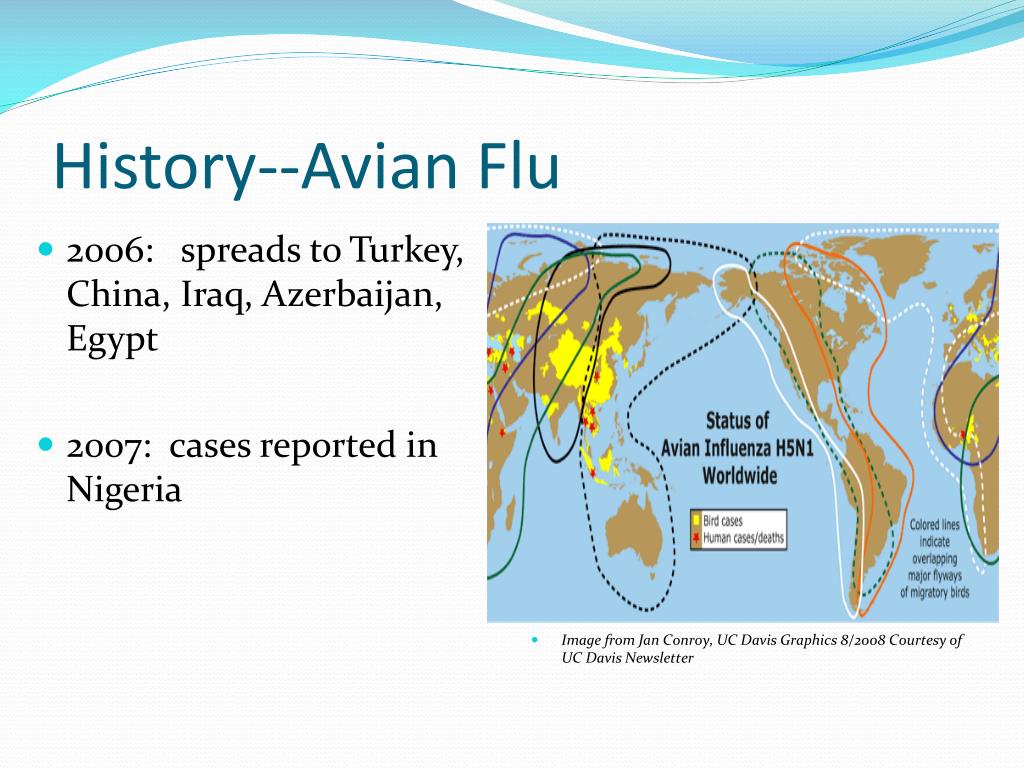 History--Avian Flu

2006: spreads to Turkey, China, Iraq, Azerbaijan, Egypt

2007: cases reported in Nigeria

Status of Avian Influenza H5N1 Worldwide

Bird cases
Human cases/deaths

Colored lines indicate overlapping major flyways of migratory birds

Image from Jan Conroy, UC Davis Graphics 8/2008 Courtesy of UC Davis Newsletter